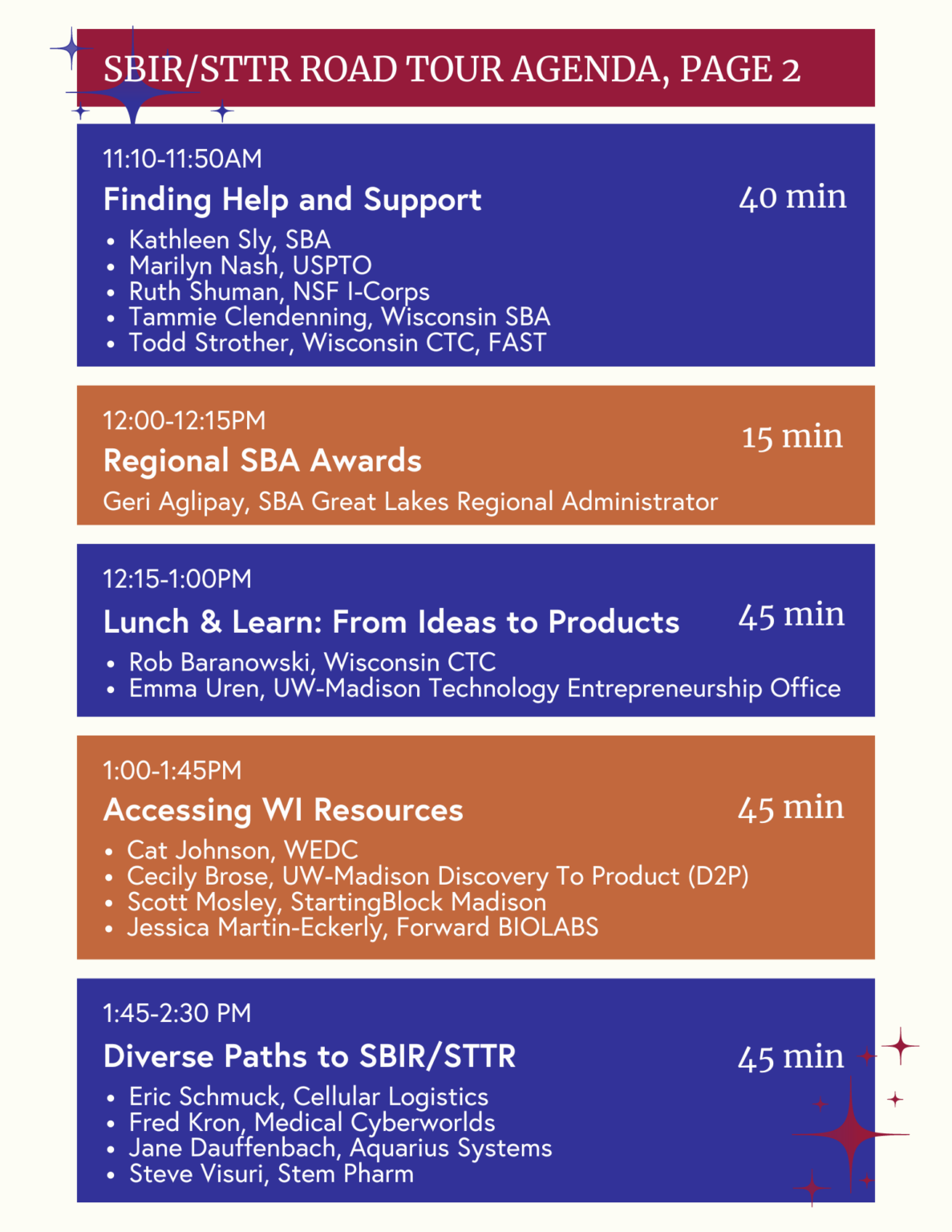 SBIR/STTR ROAD TOUR AGENDA, PAGE 2

11:10-11:50AM
Finding Help and Support
40 min
• Kathleen Sly, SBA
• Marilyn Nash, USPTO
• Ruth Shuman, NSF I-Corps
• Tammie Clendenning, Wisconsin SBA
• Todd Strother, Wisconsin CTC, FAST

12:00-12:15PM
Regional SBA Awards
15 min
Geri Aglipay, SBA Great Lakes Regional Administrator

12:15-1:00PM
Lunch & Learn: From Ideas to Products
45 min
• Rob Baranowski, Wisconsin CTC
• Emma Uren, UW-Madison Technology Entrepreneurship Office

1:00-1:45PM
Accessing WI Resources
45 min
• Cat Johnson, WEDC
• Cecily Brose, UW-Madison Discovery To Product (D2P)
• Scott Mosley, StartingBlock Madison
• Jessica Martin-Eckerly, Forward BIOLABS

1:45-2:30 PM
Diverse Paths to SBIR/STTR
45 min
• Eric Schmuck, Cellular Logistics
• Fred Kron, Medical Cyberworlds
• Jane Dauffenbach, Aquarius Systems
• Steve Visuri, Stem Pharm